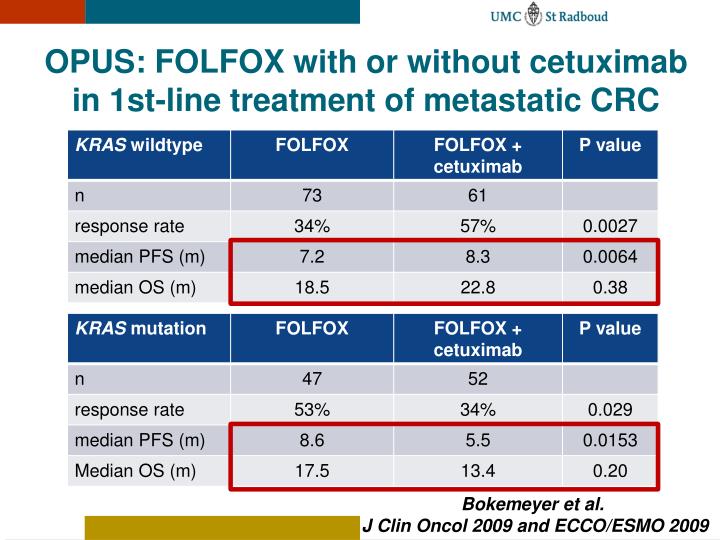 UMC St Radboud

OPUS: FOLFOX with or without cetuximab in 1st-line treatment of metastatic CRC

| KRAS wildtype | FOLFOX | FOLFOX + cetuximab | P value |
|---|---|---|---|
| n | 73 | 61 | |
| response rate | 34% | 57% | 0.0027 |
| median PFS (m) | 7.2 | 8.3 | 0.0064 |
| median OS (m) | 18.5 | 22.8 | 0.38 |

| KRAS mutation | FOLFOX | FOLFOX + cetuximab | P value |
|---|---|---|---|
| n | 47 | 52 | |
| response rate | 53% | 34% | 0.029 |
| median PFS (m) | 8.6 | 5.5 | 0.0153 |
| Median OS (m) | 17.5 | 13.4 | 0.20 |

Bokemeyer et al.
J Clin Oncol 2009 and ECCO/ESMO 2009